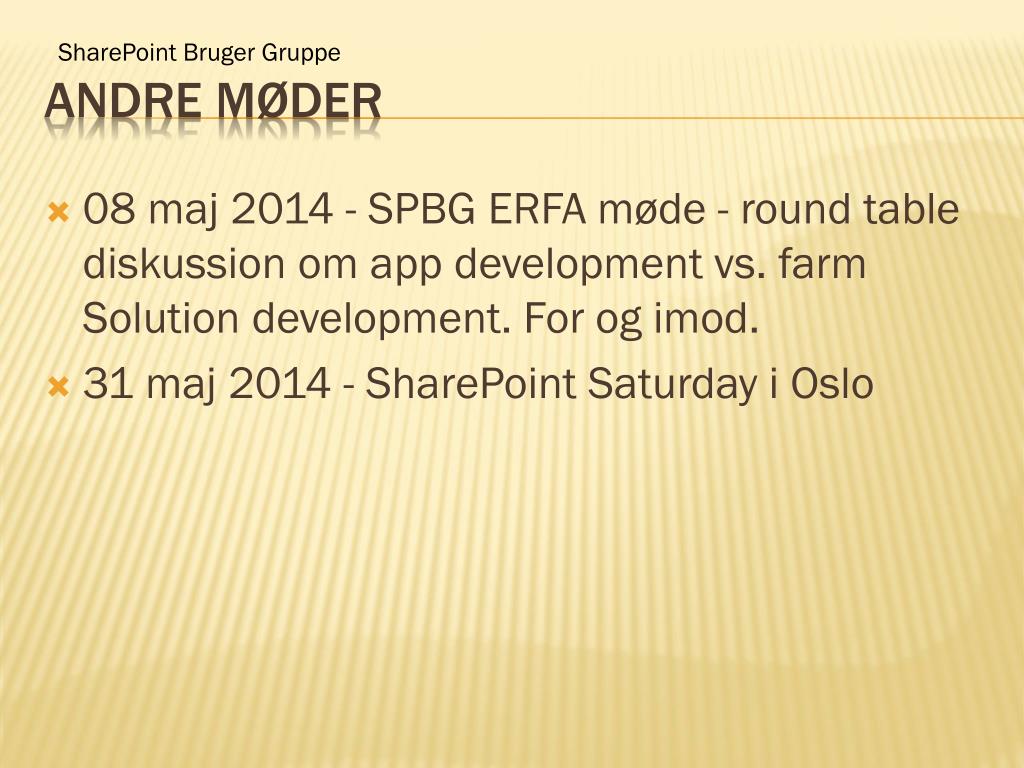 SharePoint Bruger Gruppe

ANDRE MØDER

08 maj 2014 - SPBG ERFA møde - round table diskussion om app development vs. farm Solution development. For og imod.

31 maj 2014 - SharePoint Saturday i Oslo